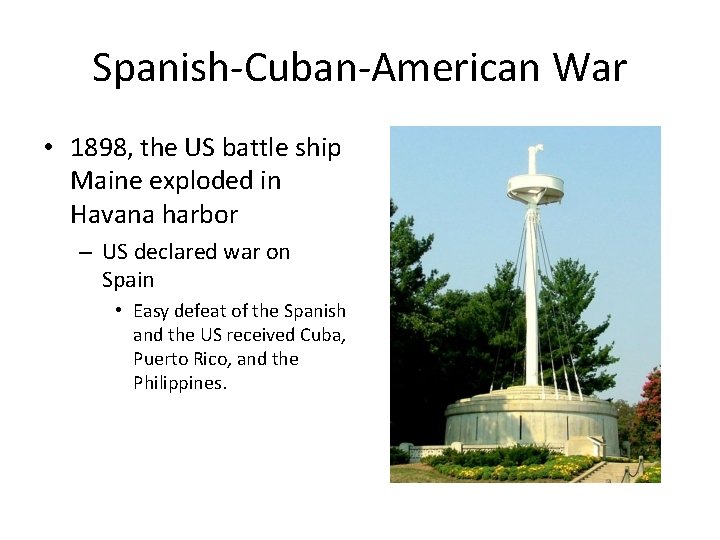 Spanish-Cuban-American War

• 1898, the US battle ship Maine exploded in Havana harbor

– US declared war on Spain

• Easy defeat of the Spanish and the US received Cuba, Puerto Rico, and the Philippines.